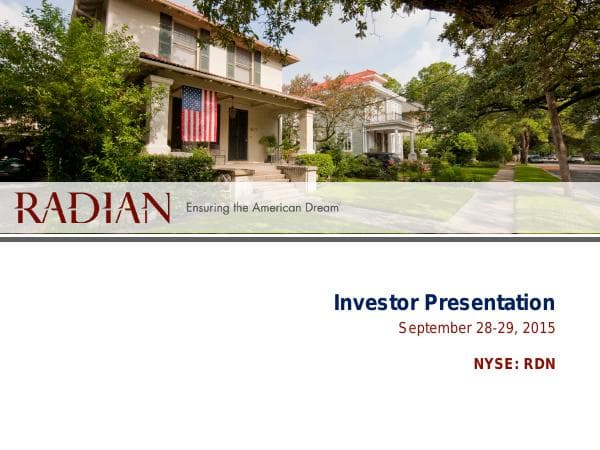 RADIAN Ensuring the American Dream

Investor Presentation
September 28-29, 2015

NYSE: RDN